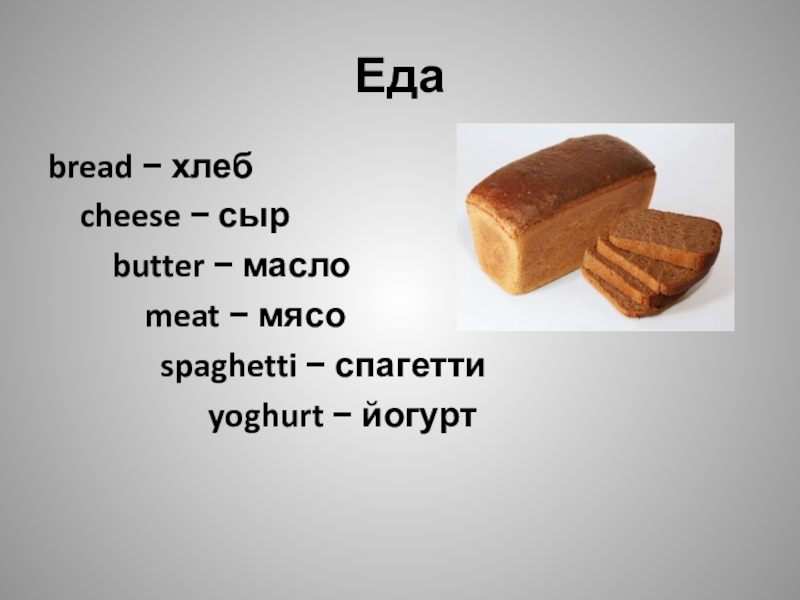 Еда

bread – хлеб

cheese – сыр

butter – масло

meat – мясо

spaghetti – спагетти

yoghurt – йогурт